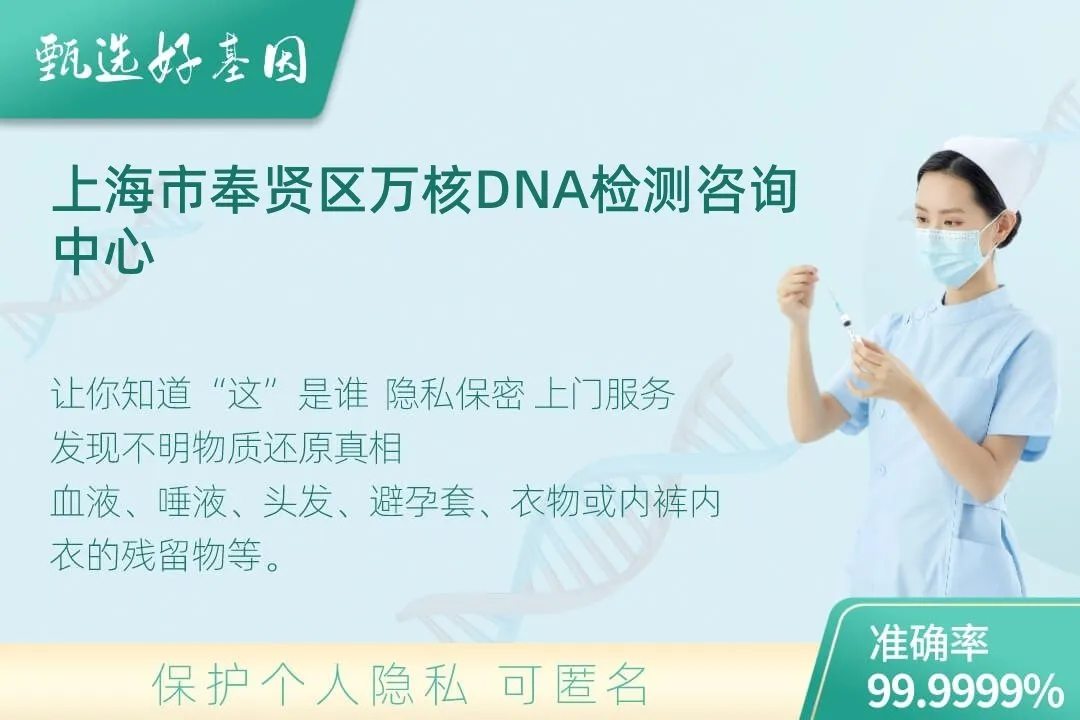 甄选好基因

上海市奉贤区万核DNA检测咨询中心

让你知道“这”是谁 隐私保密 上门服务
发现不明物质还原真相
血液、唾液、头发、避孕套、衣物或内裤内衣的残留物等。

保护个人隐私 可匿名

准确率
99.9999%